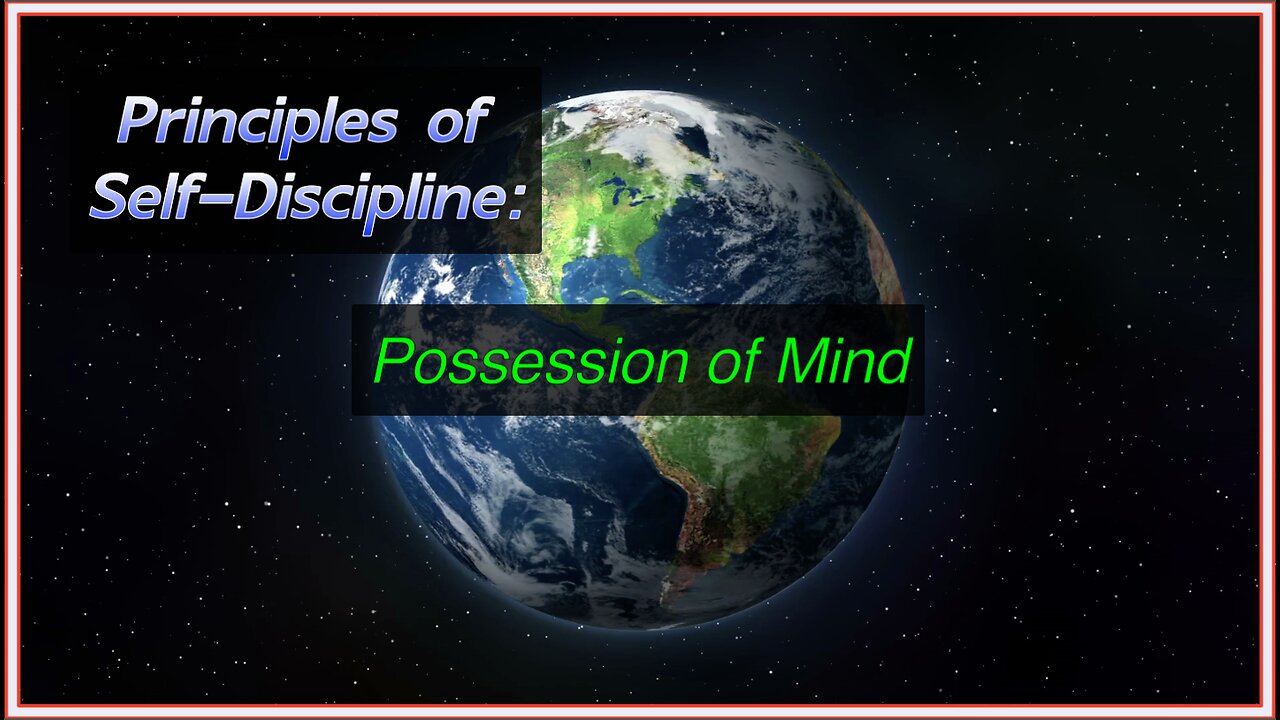 Principles of Self-Discipline:

Possession of Mind